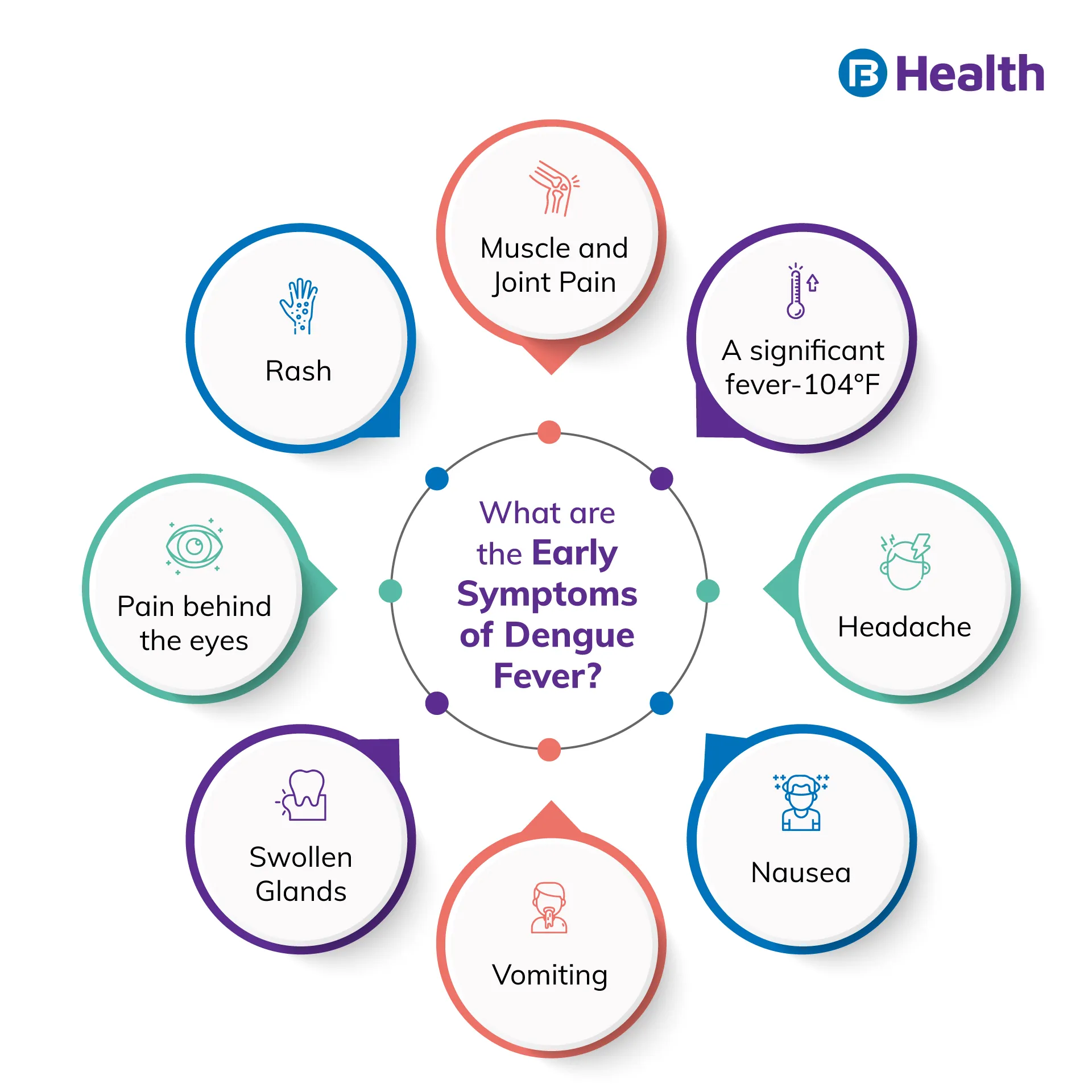 Health

What are the Early Symptoms of Dengue Fever?

Muscle and Joint Pain

A significant fever-104°F

Headache

Nausea

Vomiting

Swollen Glands

Pain behind the eyes

Rash